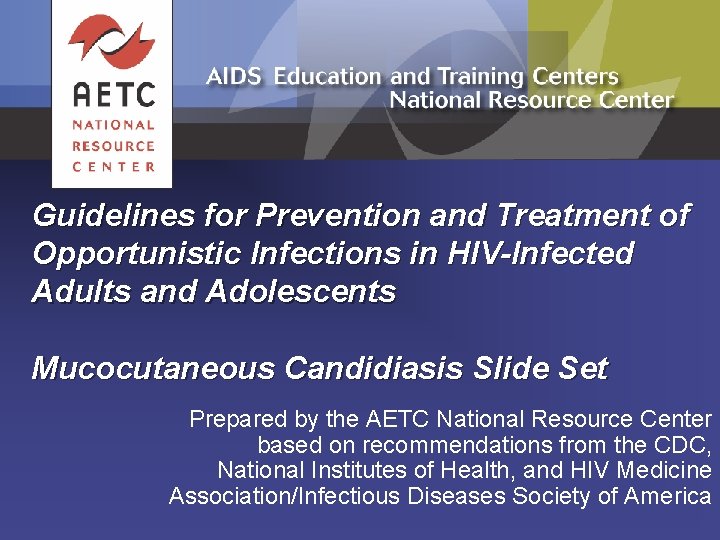 AETC
NATIONAL
RESOURCE
CENTER

AIDS Education and Training Centers
National Resource Center

Guidelines for Prevention and Treatment of Opportunistic Infections in HIV-Infected Adults and Adolescents

Mucocutaneous Candidiasis Slide Set

Prepared by the AETC National Resource Center based on recommendations from the CDC, National Institutes of Health, and HIV Medicine Association/Infectious Diseases Society of America